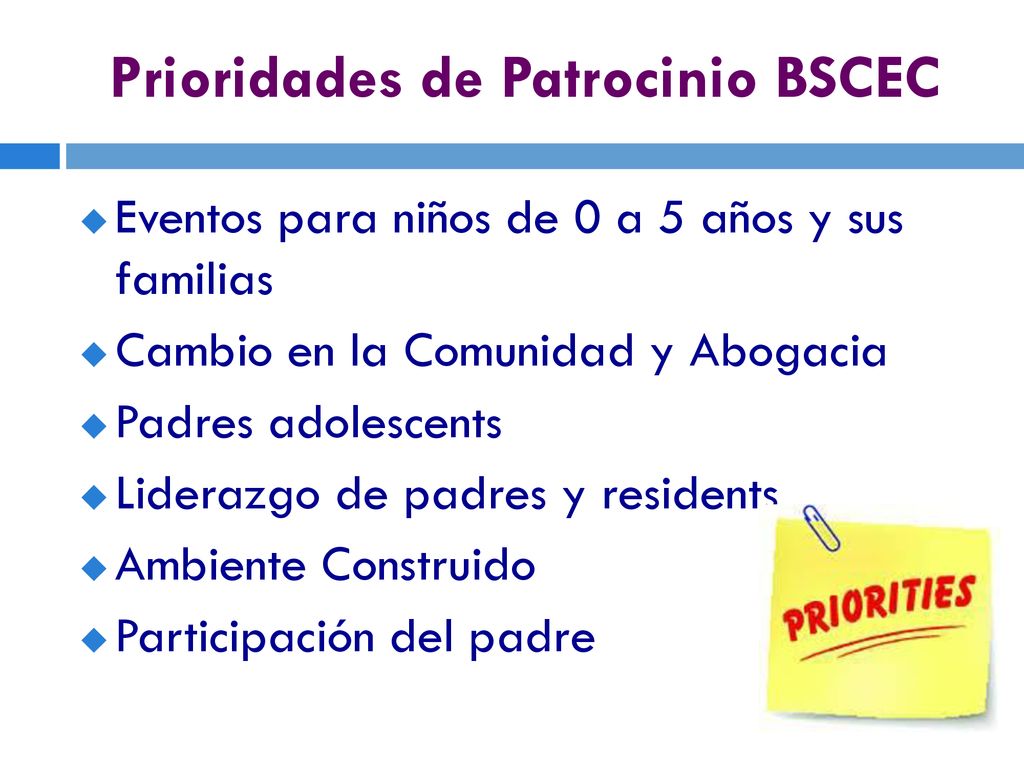 Prioridades de Patrocinio BSCEC

Eventos para niños de 0 a 5 años y sus familias

Cambio en la Comunidad y Abogacia

Padres adolescents

Liderazgo de padres y residents

Ambiente Construido

Participación del padre

PRIORITIES